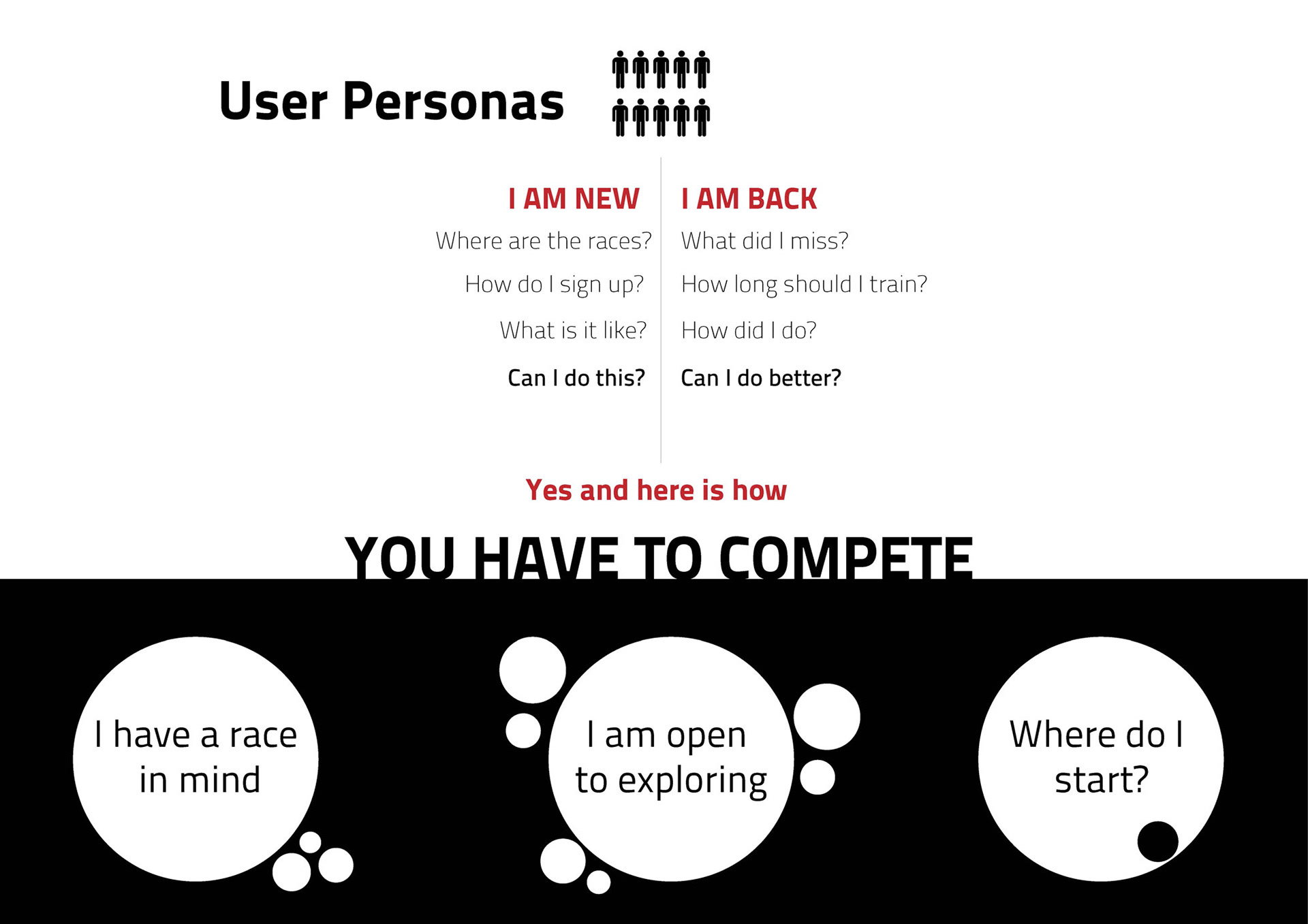 User Personas

I AM NEW

Where are the races?

How do I sign up?

What is it like?

Can I do this?

I AM BACK

What did I miss?

How long should I train?

How did I do?

Can I do better?

Yes and here is how

YOU HAVE TO COMPETE

I have a race in mind

I am open to exploring

Where do I start?